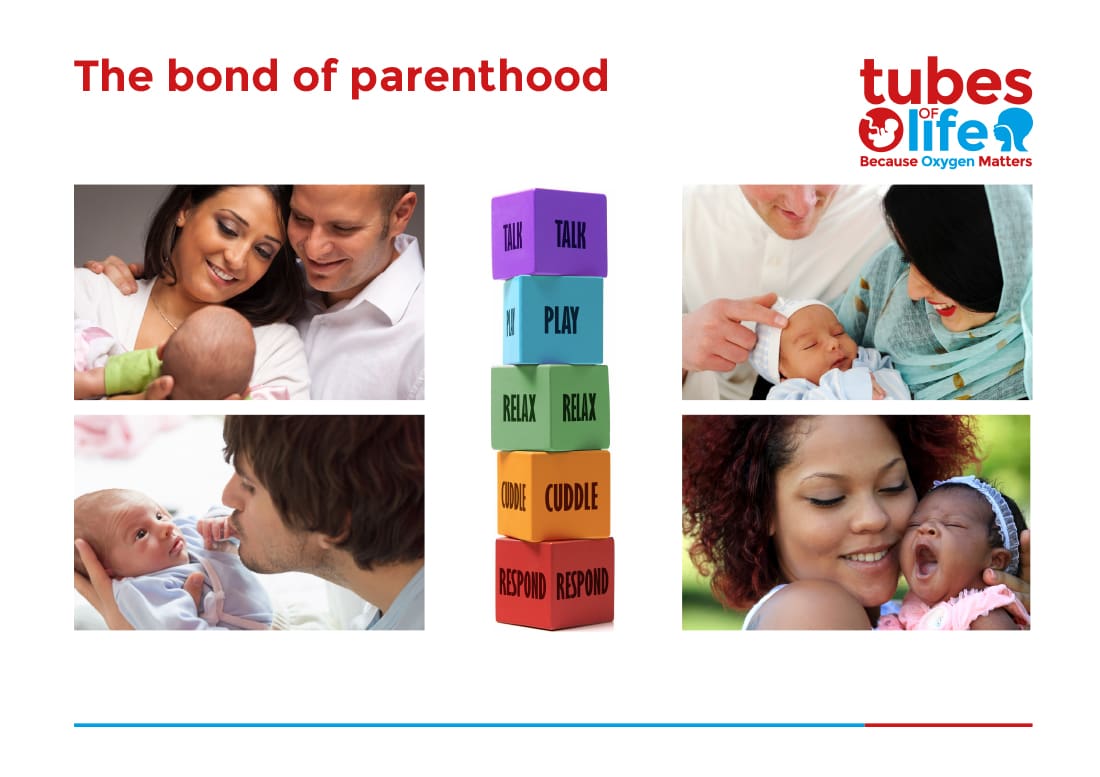 The bond of parenthood

tubes OF life
Because Oxygen Matters

TALK TALK
PLAY PLAY
RELAX RELAX
CUDDLE CUDDLE
RESPOND RESPOND